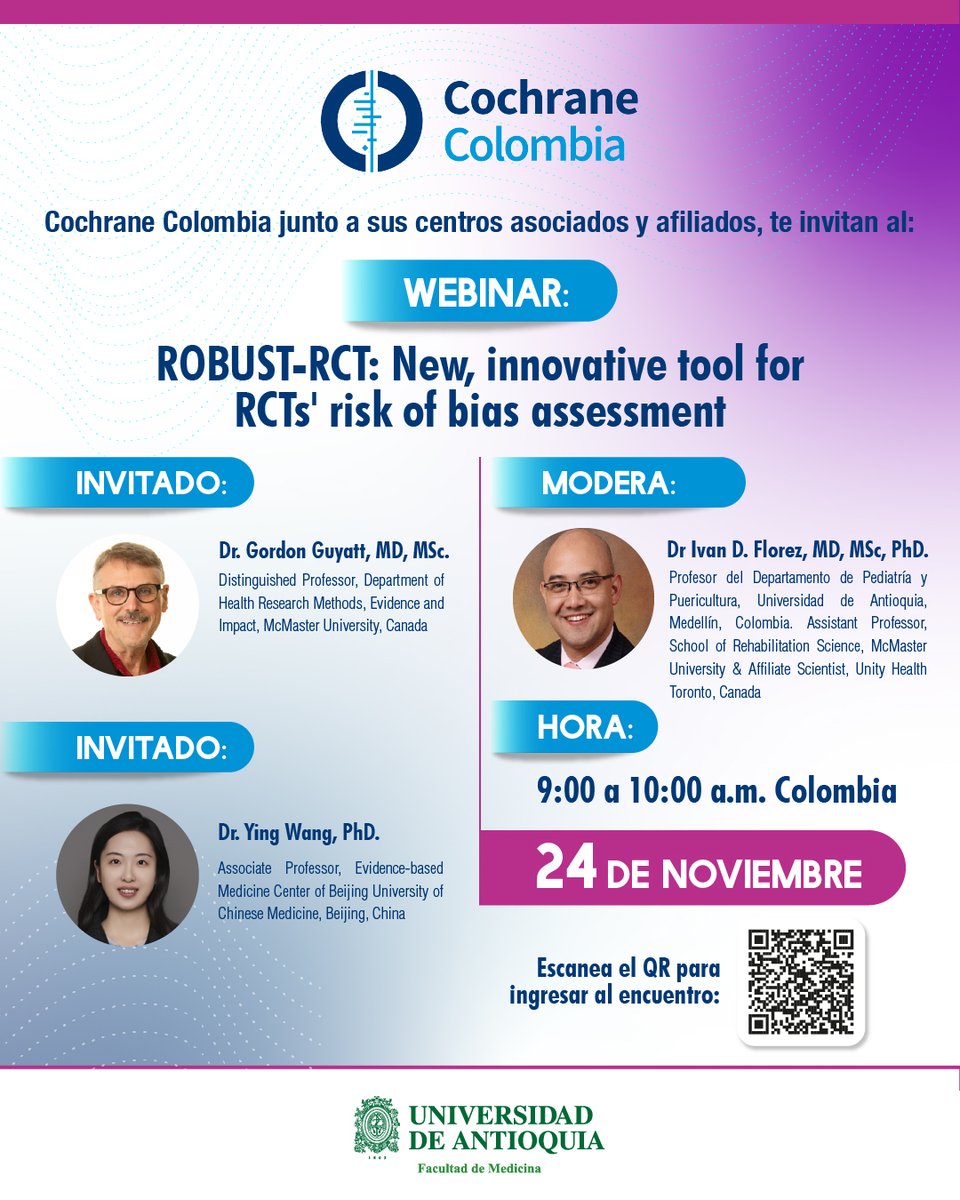 Cochrane Colombia

Cochrane Colombia junto a sus centros asociados y afiliados, te invitan al:

WEBINAR:

ROBUST-RCT: New, innovative tool for RCTs' risk of bias assessment

INVITADO:

Dr. Gordon Guyatt, MD, MSc.
Distinguished Professor, Department of Health Research Methods, Evidence and Impact, McMaster University, Canada

INVITADO:

Dr. Ying Wang, PhD.
Associate Professor, Evidence-based Medicine Center of Beijing University of Chinese Medicine, Beijing, China

MODERA:

Dr Ivan D. Florez, MD, MSc, PhD.
Profesor del Departamento de Pediatría y Puericultura, Universidad de Antioquia, Medellín, Colombia. Assistant Professor, School of Rehabilitation Science, McMaster University & Affiliate Scientist, Unity Health Toronto, Canada

HORA:

9:00 a 10:00 a.m. Colombia

24 DE NOVIEMBRE

Escanea el QR para ingresar al encuentro:

UNIVERSIDAD DE ANTIOQUIA
1803
Facultad de Medicina